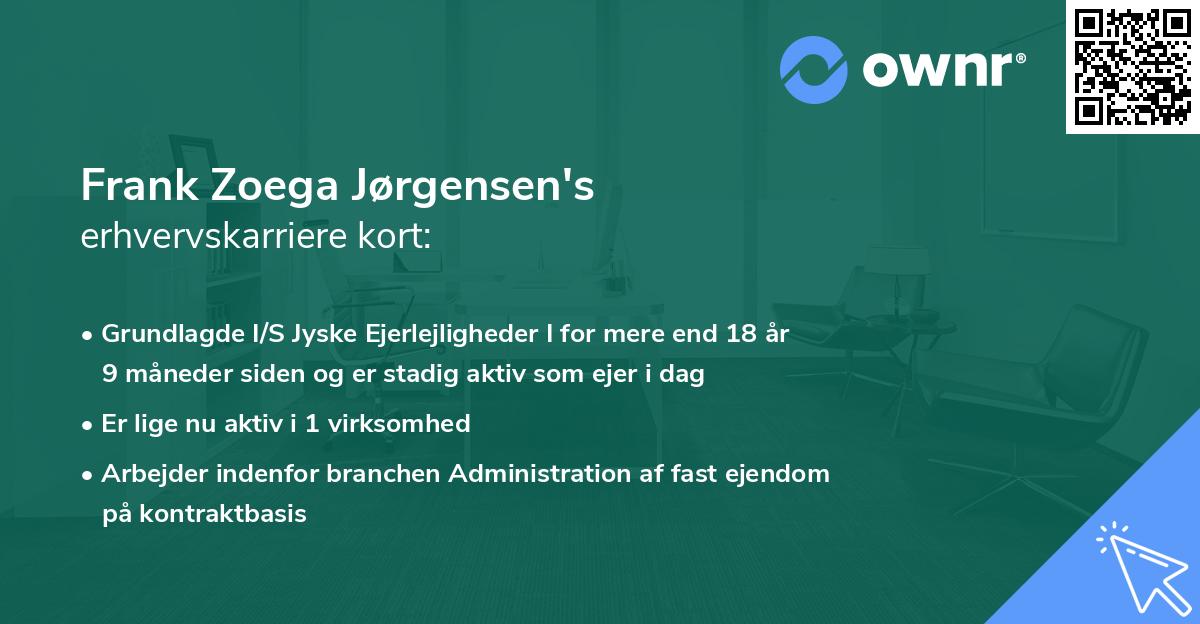 ownr®

Frank Zoega Jørgensen's
erhvervskarriere kort:

• Grundlagde I/S Jyske Ejerlejligheder I for mere end 18 år 9 måneder siden og er stadig aktiv som ejer i dag

• Er lige nu aktiv i 1 virksomhed

• Arbejder indenfor branchen Administration af fast ejendom på kontraktbasis